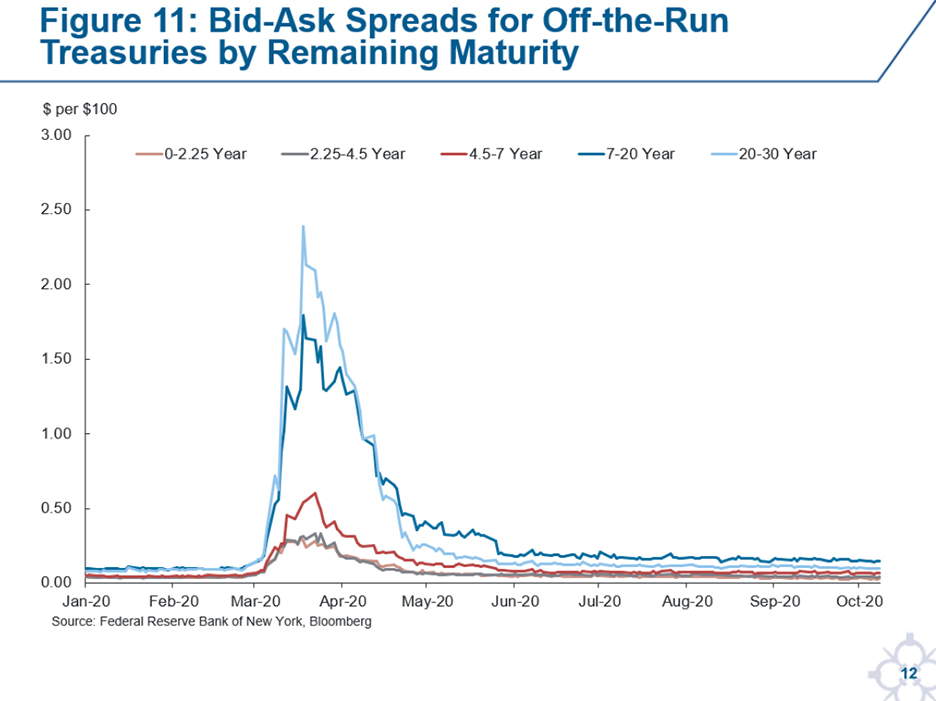 Figure 11: Bid-Ask Spreads for Off-the-Run Treasuries by Remaining Maturity

$ per $100

3.00
2.50
2.00
1.50
1.00
0.50
0.00

0-2.25 Year
2.25-4.5 Year
4.5-7 Year
7-20 Year
20-30 Year

Jan-20 Feb-20 Mar-20 Apr-20 May-20 Jun-20 Jul-20 Aug-20 Sep-20 Oct-20

Source: Federal Reserve Bank of New York, Bloomberg

12